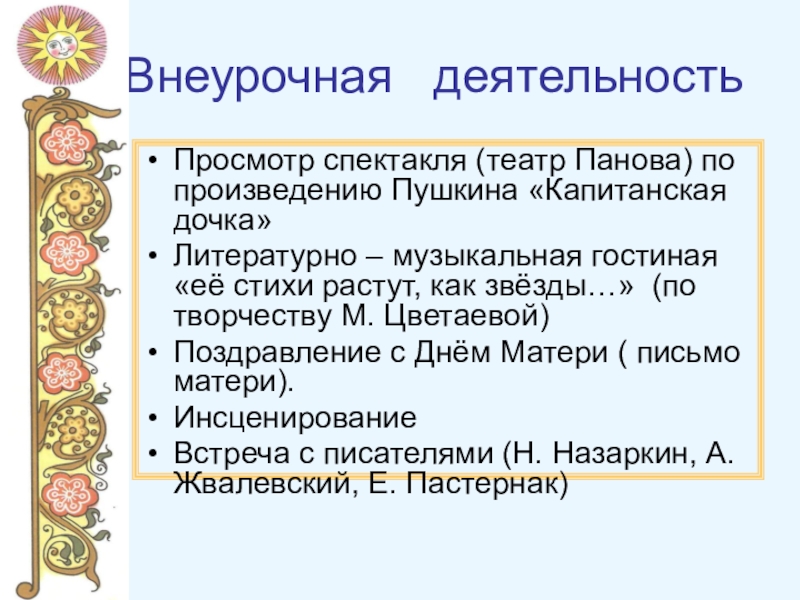 Внеурочная деятельность

• Просмотр спектакля (театр Панова) по произведению Пушкина «Капитанская дочка»
• Литературно – музыкальная гостиная «её стихи растут, как звёзды…» (по творчеству М. Цветаевой)
• Поздравление с Днём Матери ( письмо матери).
• Инсценирование
• Встреча с писателями (Н. Назаркин, А. Жвалевский, Е. Пастернак)